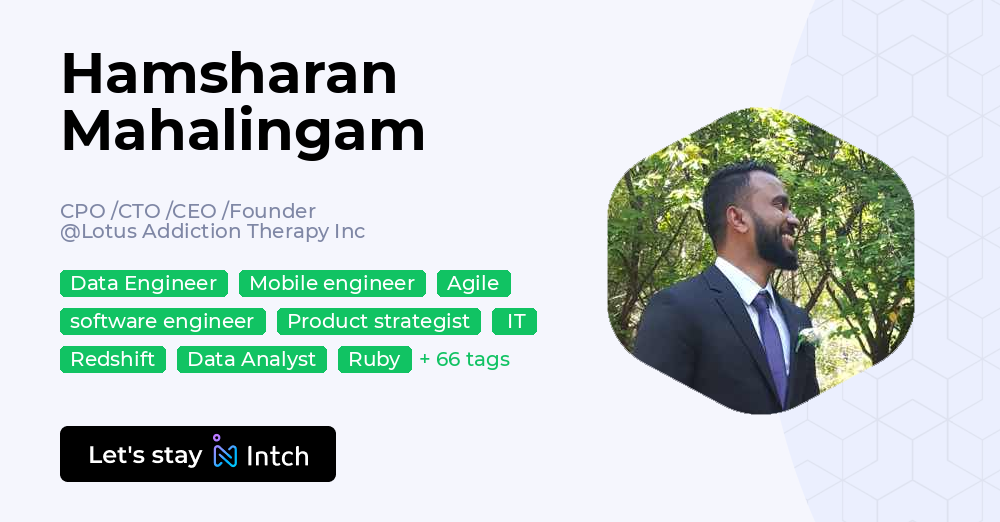 Hamsharan Mahalingam

CPO /CTO /CEO /Founder
@Lotus Addiction Therapy Inc

Data Engineer
Mobile engineer
Agile
software engineer
Product strategist
IT
Redshift
Data Analyst
Ruby
+ 66 tags

Let's stay Intch